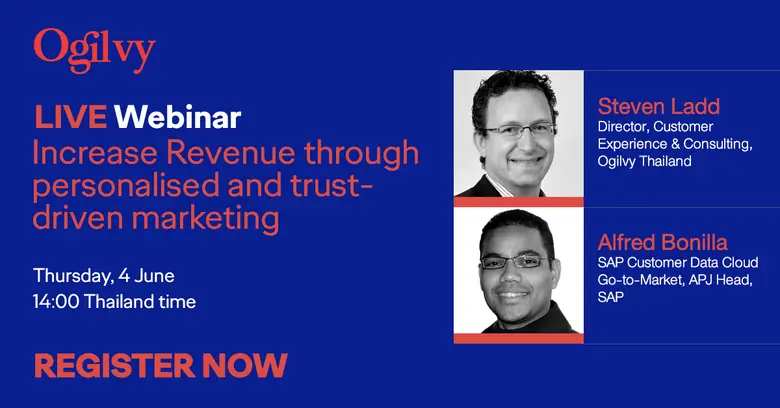 Ogilvy

LIVE Webinar
Increase Revenue through personalised and trust-driven marketing

Thursday, 4 June
14:00 Thailand time

REGISTER NOW

Steven Ladd
Director, Customer Experience & Consulting, Ogilvy Thailand

Alfred Bonilla
SAP Customer Data Cloud Go-to-Market, APJ Head, SAP